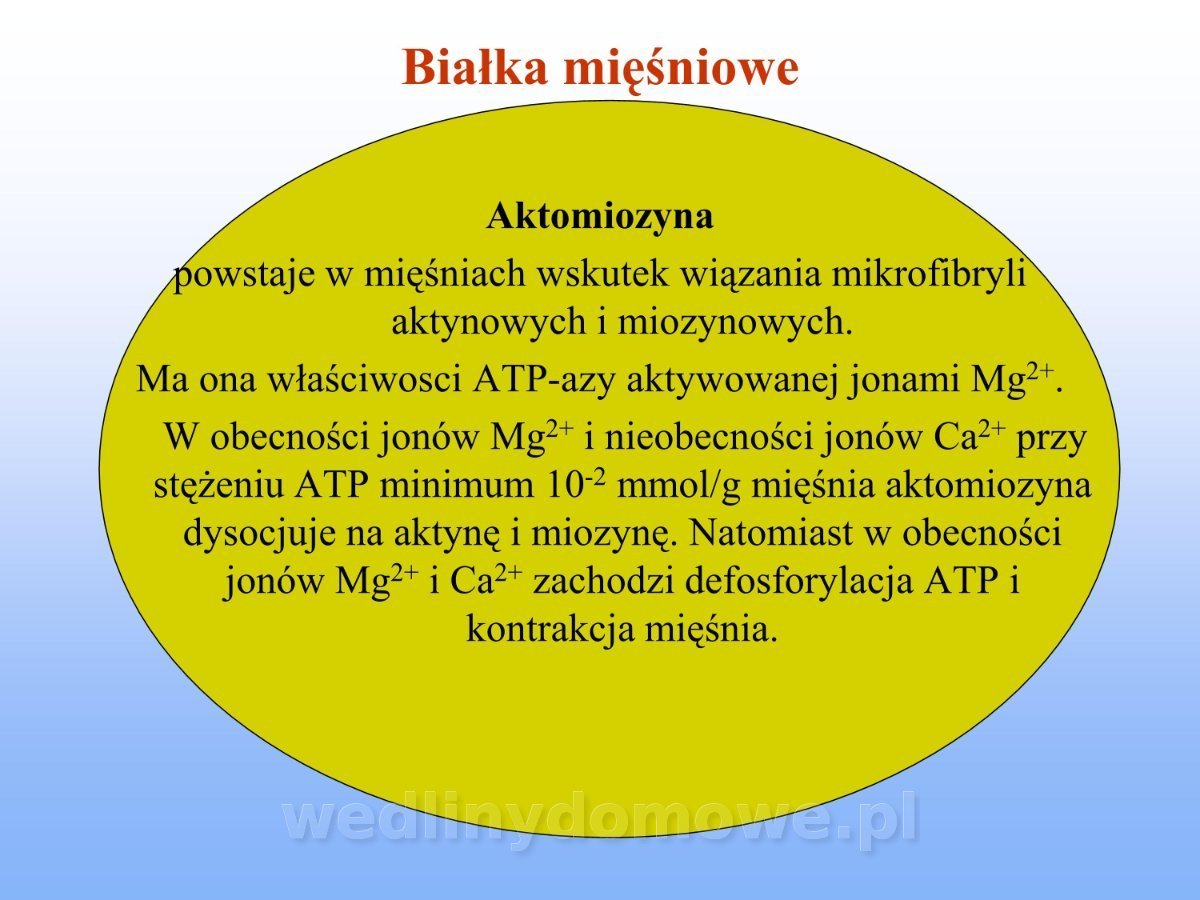 Białka mięśniowe

Aktomiozyna

powstaje w mięśniach wskutek wiązania mikrofibryli aktynowych i miozynowych.

Ma ona właściwosci ATP-azy aktywowanej jonami $Mg^{2+}$.

W obecności jonów $Mg^{2+}$ i nieobecności jonów $Ca^{2+}$ przy stężeniu ATP minimum $10^{-2}$ mmol/g mięśnia aktomiozyna dysocjuje na aktynę i miozynę. Natomiast w obecności jonów $Mg^{2+}$ i $Ca^{2+}$ zachodzi defosforylacja ATP i kontrakcja mięśnia.

wedlinydomowe.pl